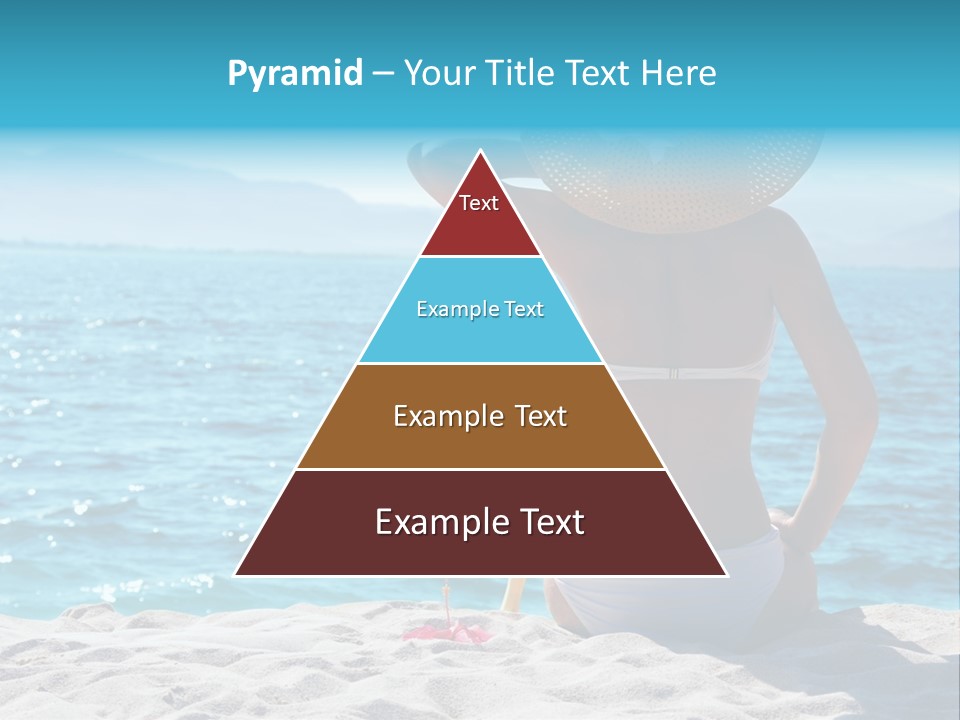 Pyramid – Your Title Text Here

Text

Example Text

Example Text

Example Text